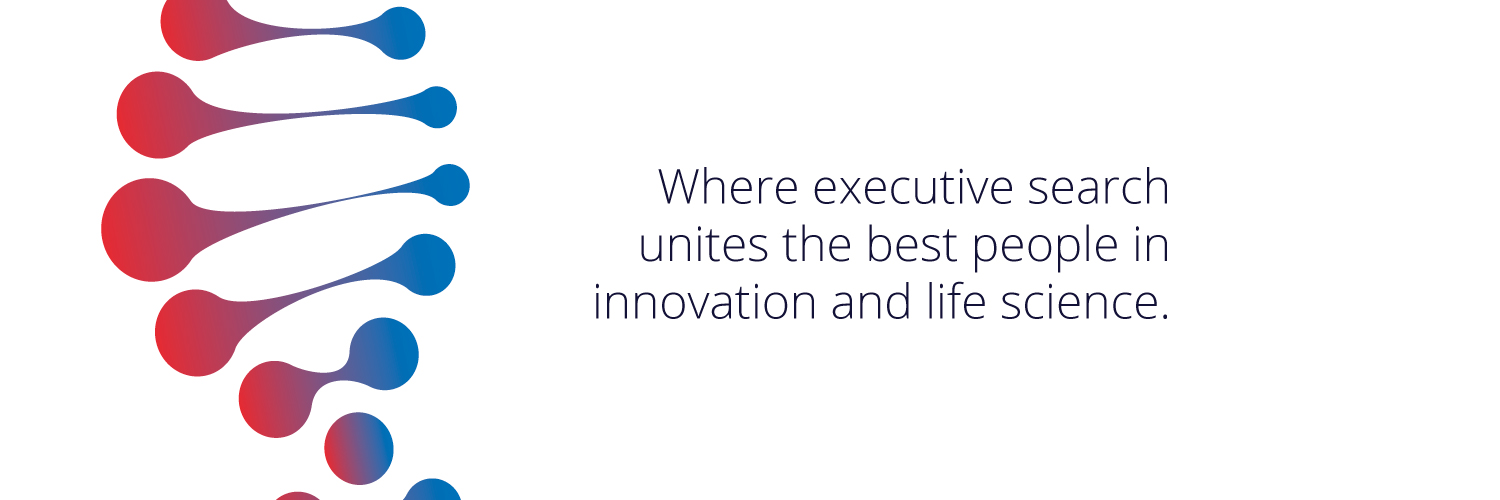 Where executive search unites the best people in innovation and life science.